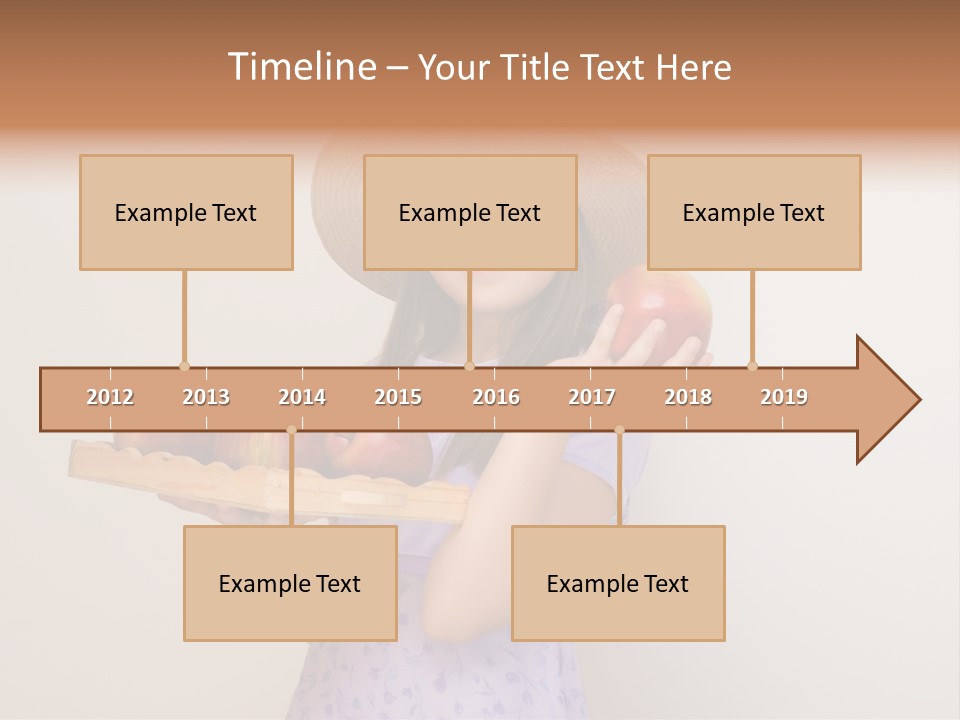 Timeline – Your Title Text Here

Example Text

Example Text

Example Text

2012 2013 2014 2015 2016 2017 2018 2019

Example Text

Example Text